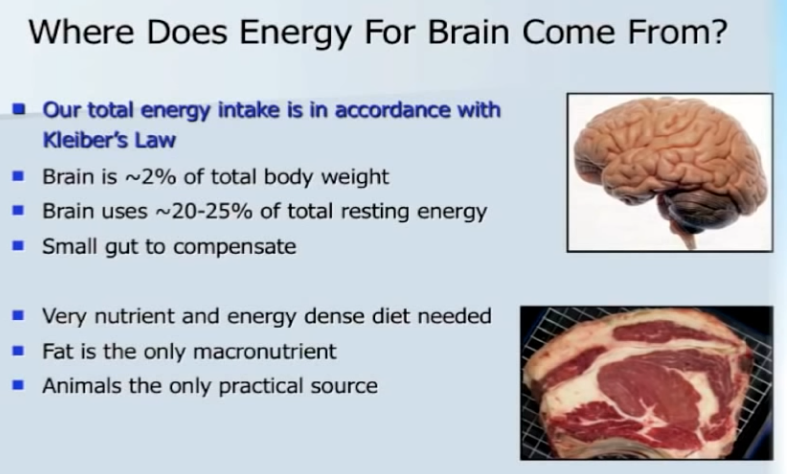 Where Does Energy For Brain Come From?

- Our total energy intake is in accordance with Kleiber's Law
- Brain is ~2% of total body weight
- Brain uses ~20-25% of total resting energy
- Small gut to compensate

- Very nutrient and energy dense diet needed
- Fat is the only macronutrient
- Animals the only practical source